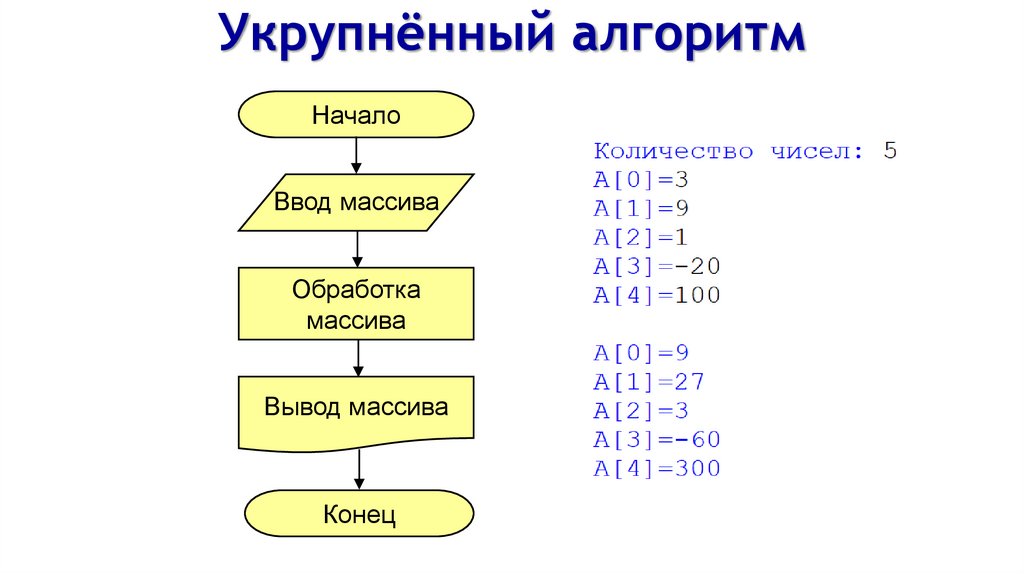 Укрупнённый алгоритм

Начало

Ввод массива

Обработка массива

Вывод массива

Конец

Количество чисел: 5
A[0]=3
A[1]=9
A[2]=1
A[3]=-20
A[4]=100

A[0]=9
A[1]=27
A[2]=3
A[3]=-60
A[4]=300